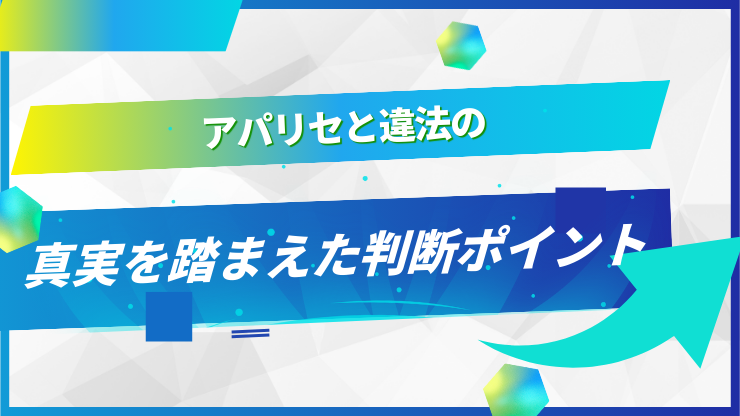 アパリセと違法の

真実を踏まえた判断ポイント